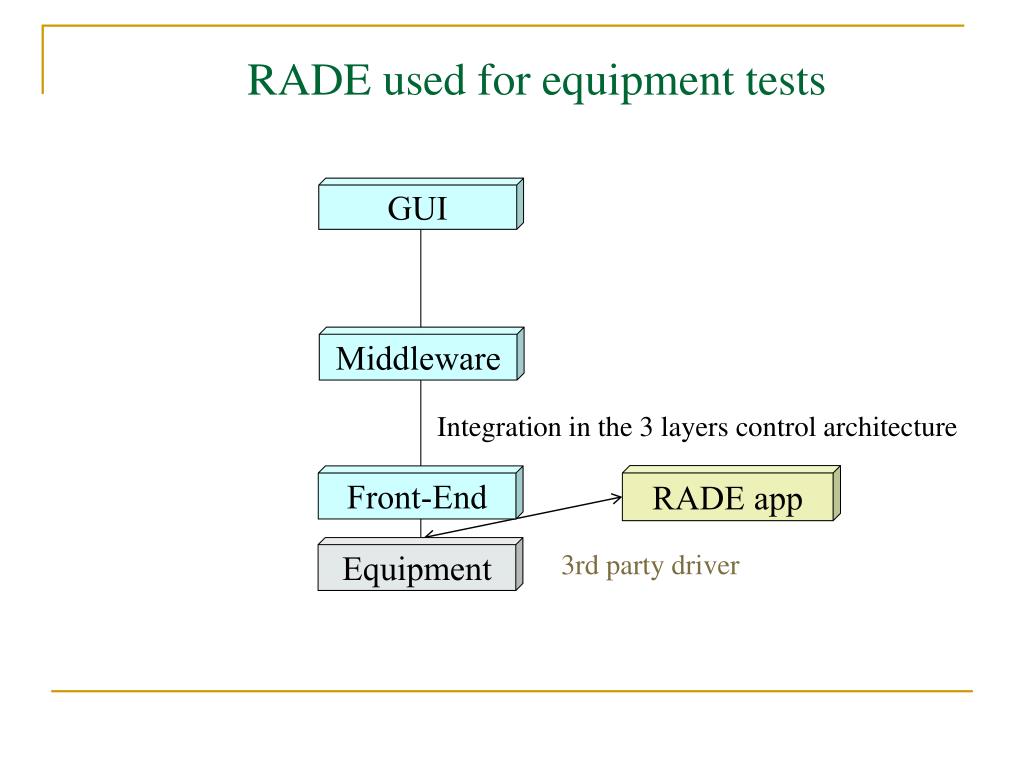 RADE used for equipment tests

GUI

Middleware

Integration in the 3 layers control architecture

Front-End

RADE app

Equipment

3rd party driver